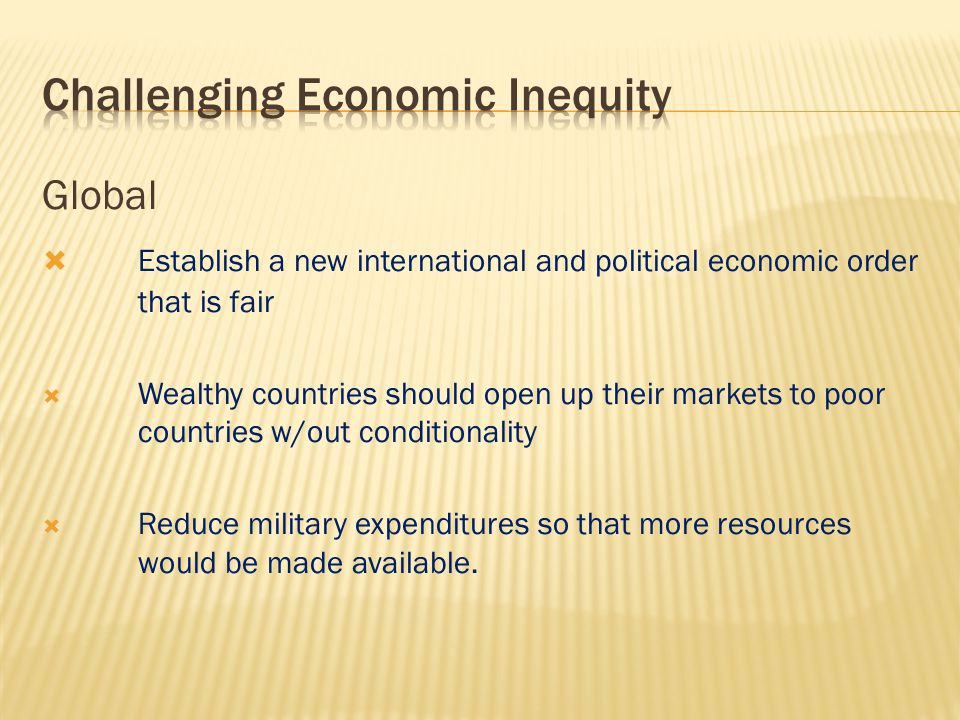 Challenging Economic Inequity

Global

Establish a new international and political economic order that is fair

Wealthy countries should open up their markets to poor countries w/out conditionality

Reduce military expenditures so that more resources would be made available.